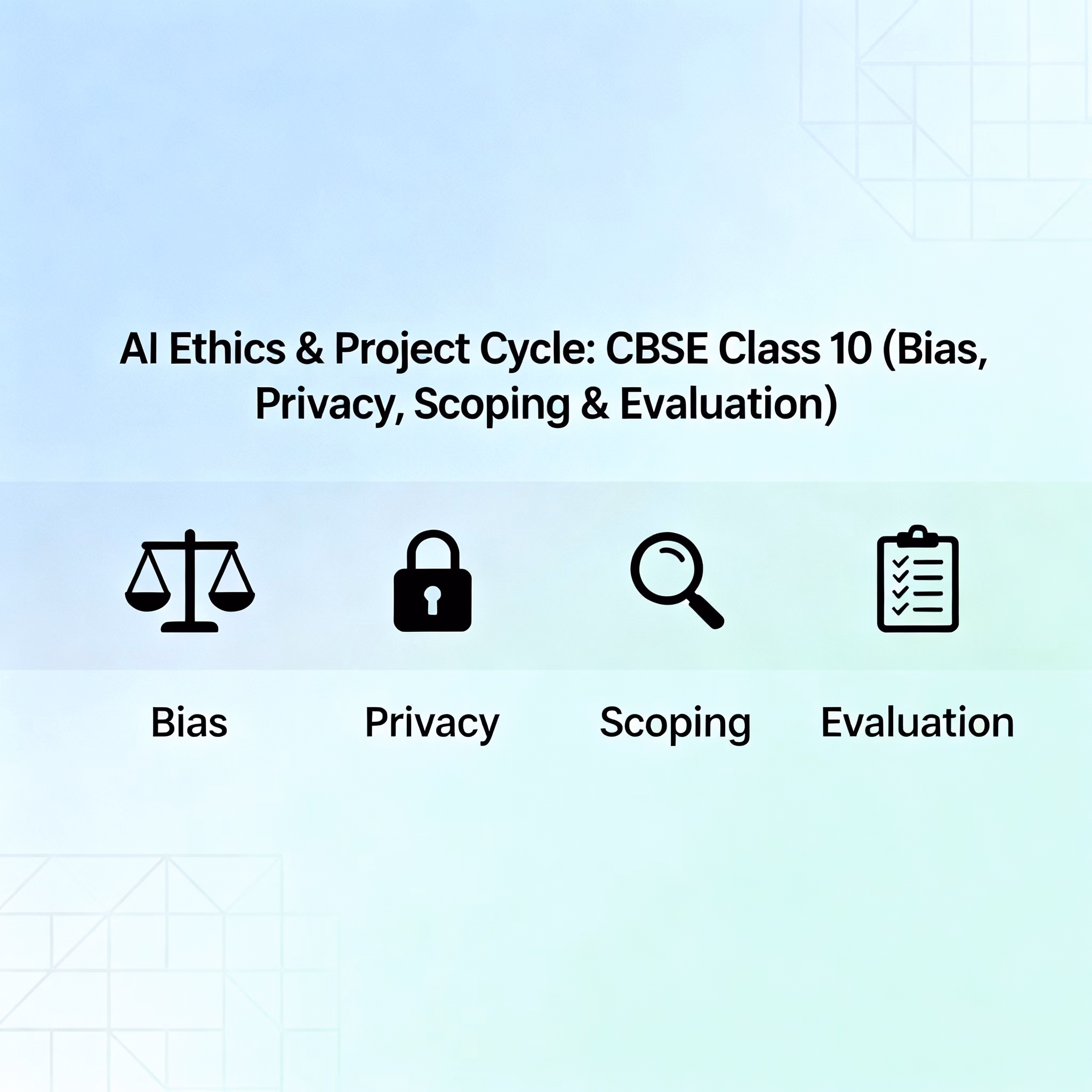 AI Ethics & Project Cycle: CBSE Class 10 (Bias, Privacy, Scoping & Evaluation)

Bias

Privacy

Scoping

Evaluation